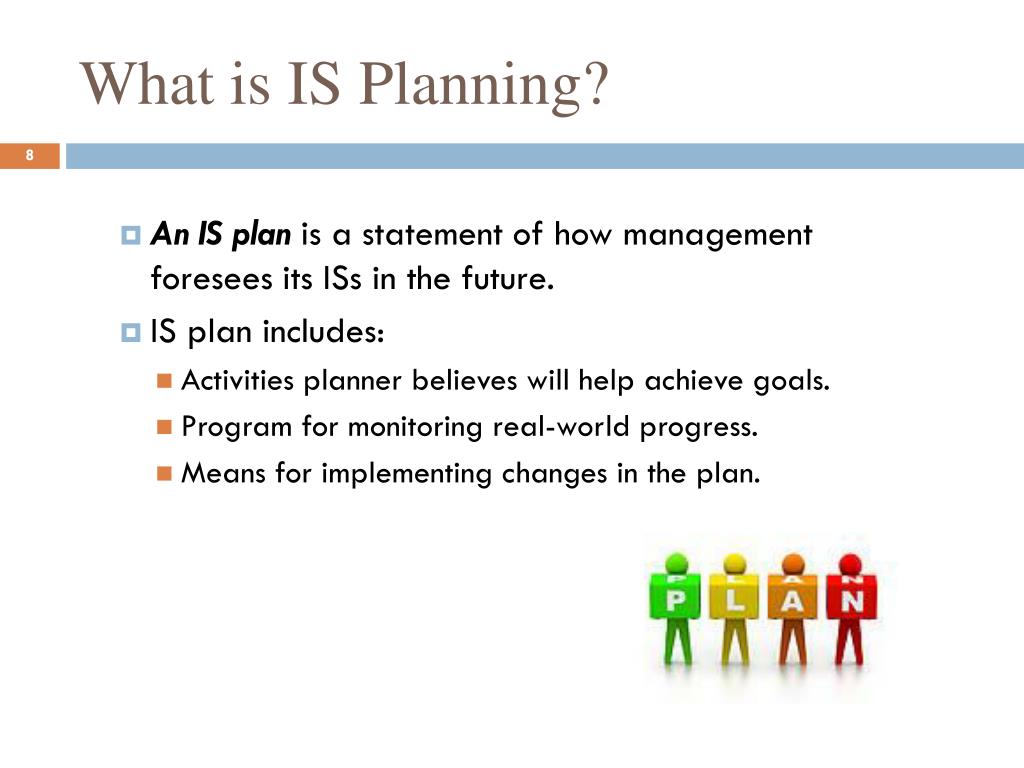 What is IS Planning?

8

An IS plan is a statement of how management foresees its ISs in the future.

IS plan includes:

Activities planner believes will help achieve goals.

Program for monitoring real-world progress.

Means for implementing changes in the plan.

P L A N